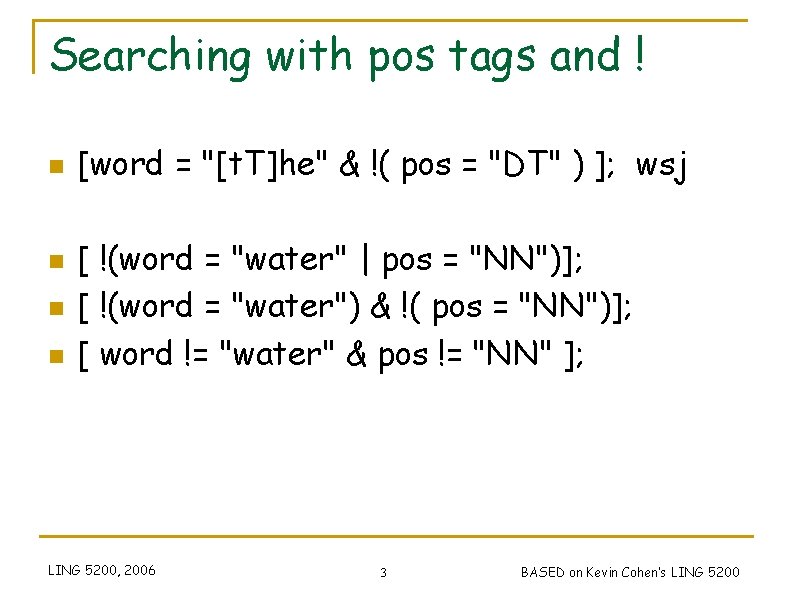 Searching with pos tags and !

- [word = "[tT]he" & !( pos = "DT" ) ]; wsj

- [ !(word = "water" | pos = "NN")];
- [ !(word = "water") & !( pos = "NN")];
- [ word != "water" & pos != "NN" ];

LING 5200, 2006

3

BASED on Kevin Cohen's LING 5200